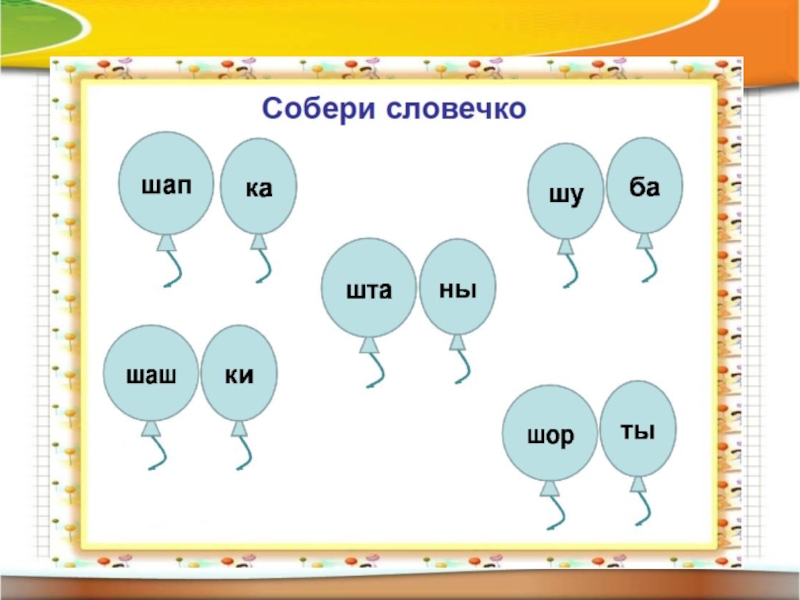 Собери словечко

шап ка

шу ба

шта ны

шаш ки

шор ты